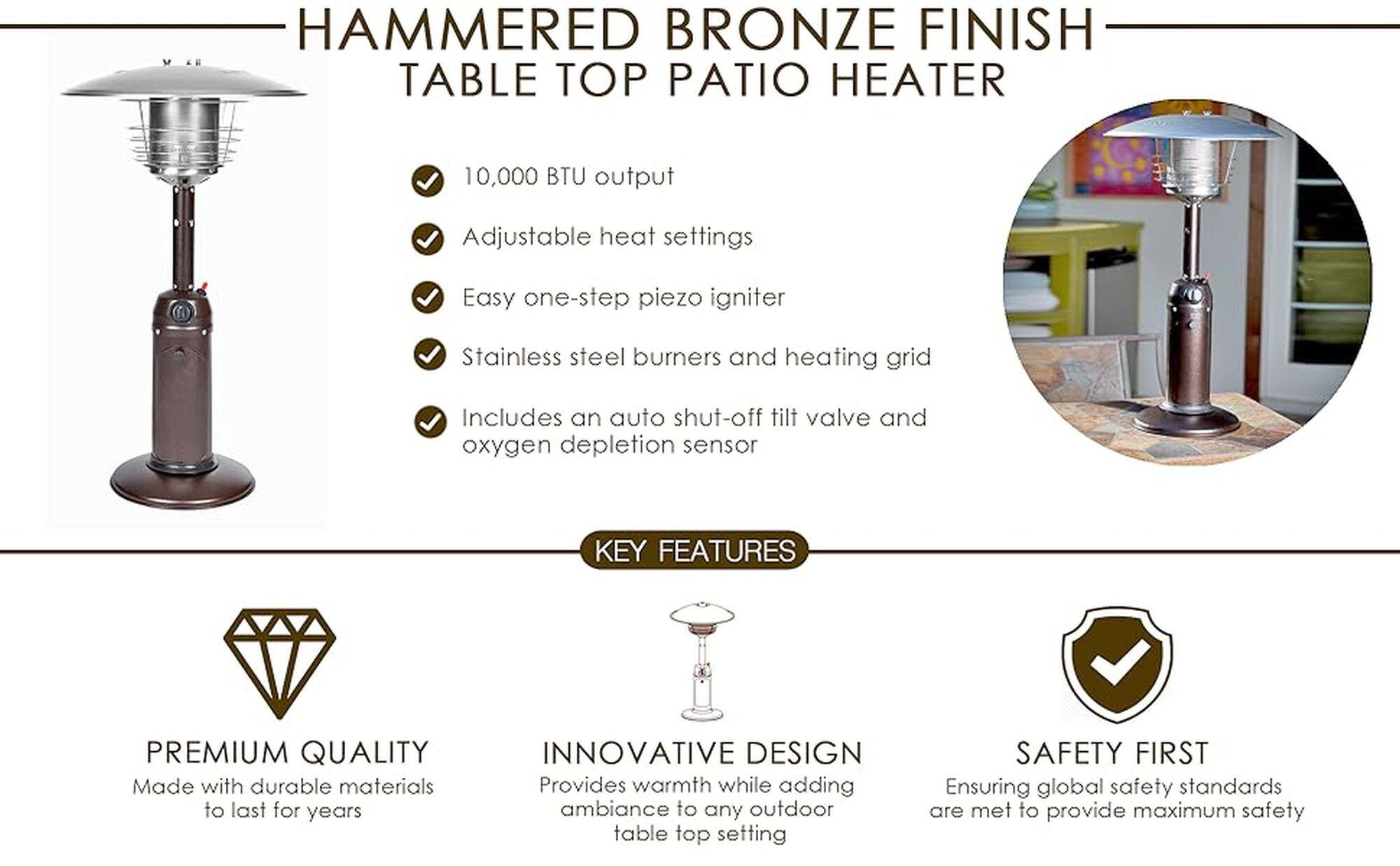 HAMMERED BRONZE FINISH
TABLE TOP PATIO HEATER

10,000 BTU output

Adjustable heat settings

Easy one-step piezo igniter

Stainless steel burners and heating grid

Includes an auto shut-off tilt valve and oxygen depletion sensor

KEY FEATURES

PREMIUM QUALITY
Made with durable materials to last for years

INNOVATIVE DESIGN
Provides warmth while adding ambiance to any outdoor table top setting

SAFETY FIRST
Ensuring global safety standards are met to provide maximum safety